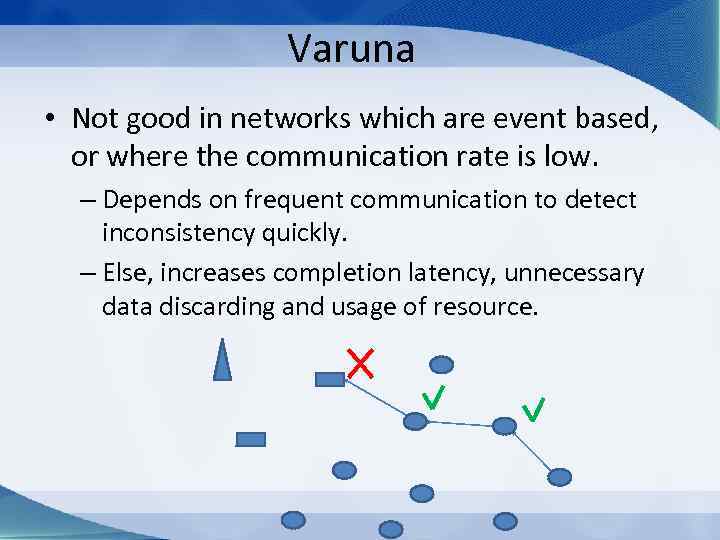 Varuna

• Not good in networks which are event based, or where the communication rate is low.

– Depends on frequent communication to detect inconsistency quickly.

– Else, increases completion latency, unnecessary data discarding and usage of resource.